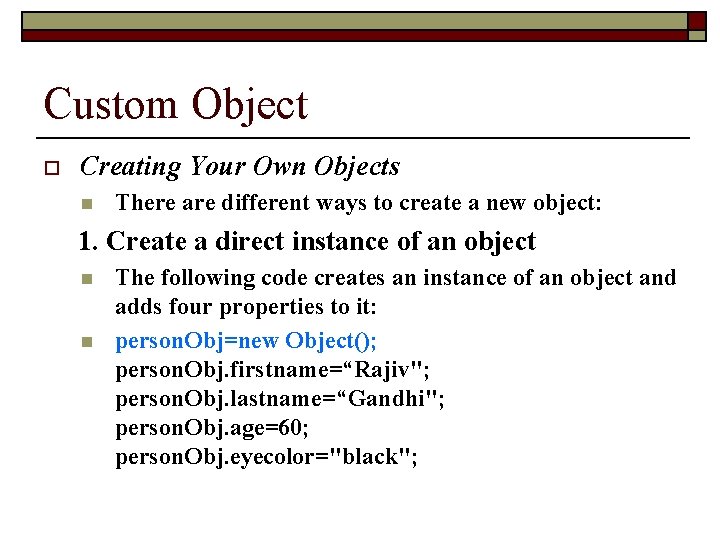 Custom Object

Creating Your Own Objects

There are different ways to create a new object:

1. Create a direct instance of an object

The following code creates an instance of an object and adds four properties to it:

personObj=new Object();
personObj.firstname=“Rajiv";
personObj.lastname=“Gandhi";
personObj.age=60;
personObj.eyecolor="black";